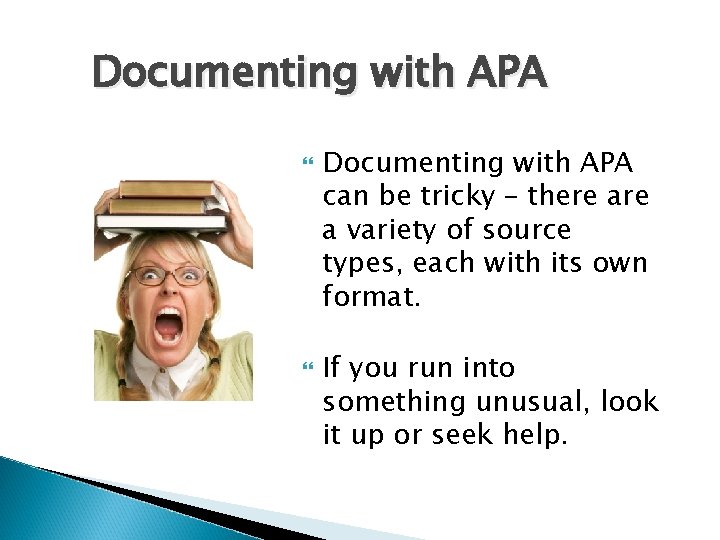 Documenting with APA

Documenting with APA can be tricky – there are a variety of source types, each with its own format.

If you run into something unusual, look it up or seek help.